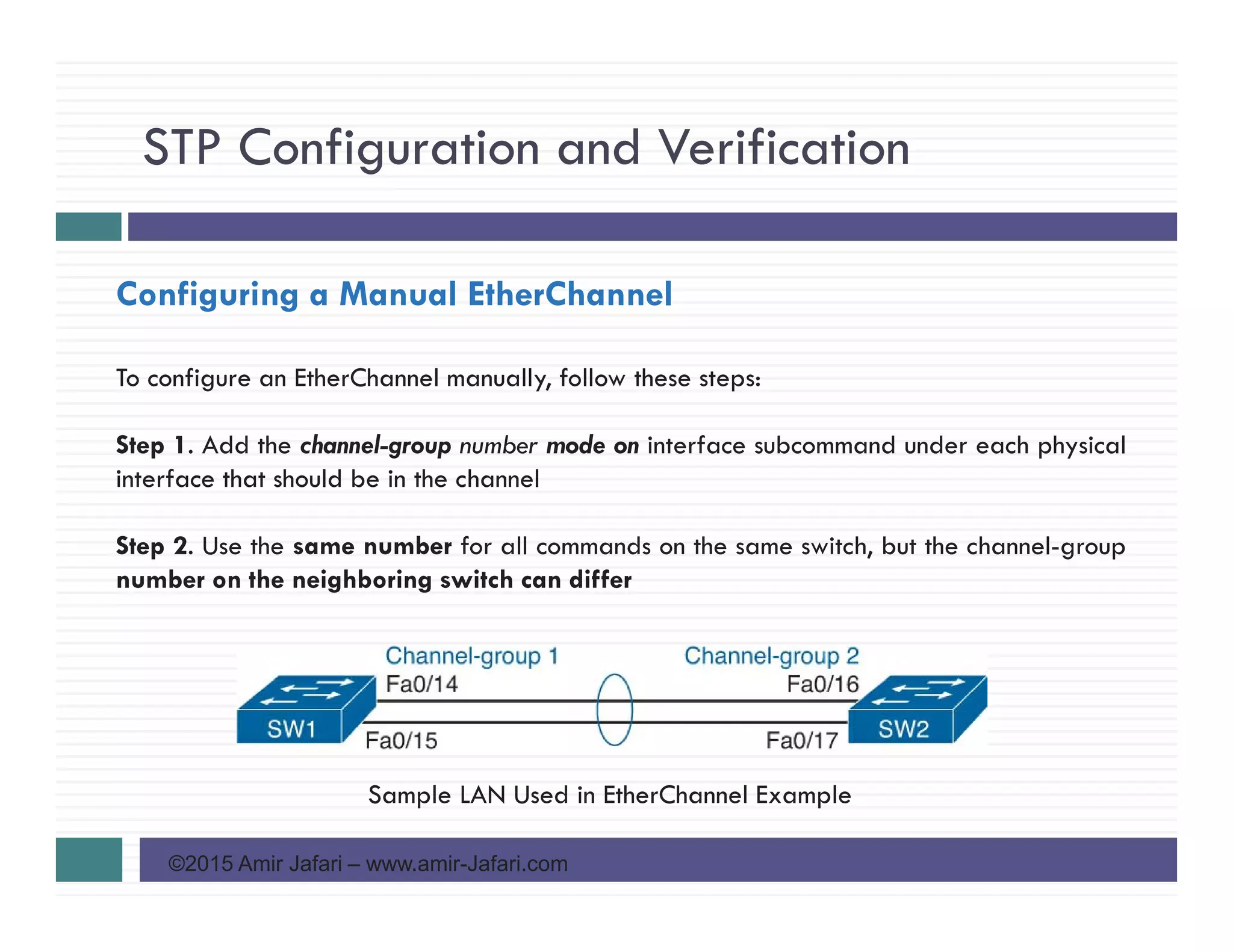 STP Configuration and Verification

Configuring a Manual EtherChannel

To configure an EtherChannel manually, follow these steps:

Step 1. Add the channel-group number mode on interface subcommand under each physical interface that should be in the channel

Step 2. Use the same number for all commands on the same switch, but the channel-group number on the neighboring switch can differ

Channel-group 1
Fa0/14
SW1
Fa0/15
Channel-group 2
Fa0/16
SW2
Fa0/17

Sample LAN Used in EtherChannel Example

©2015 Amir Jafari – www.amir-Jafari.com